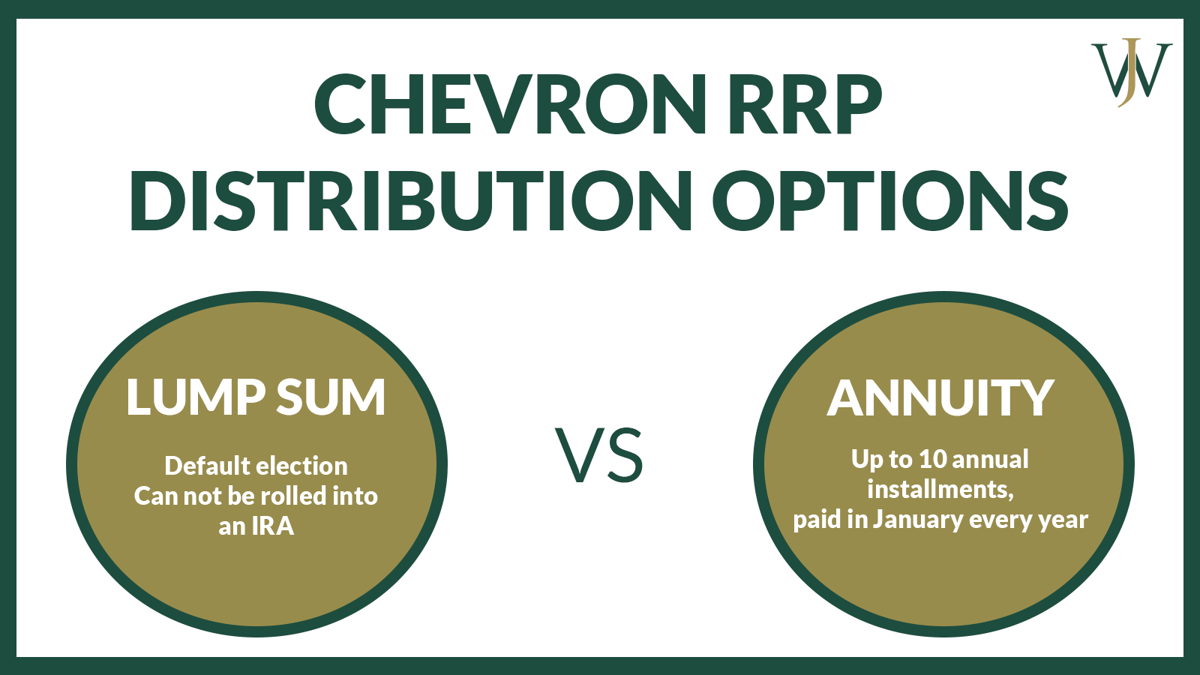 WJ

CHEVRON RRP DISTRIBUTION OPTIONS

LUMP SUM

Default election
Can not be rolled into an IRA

VS

ANNUITY

Up to 10 annual installments,
paid in January every year